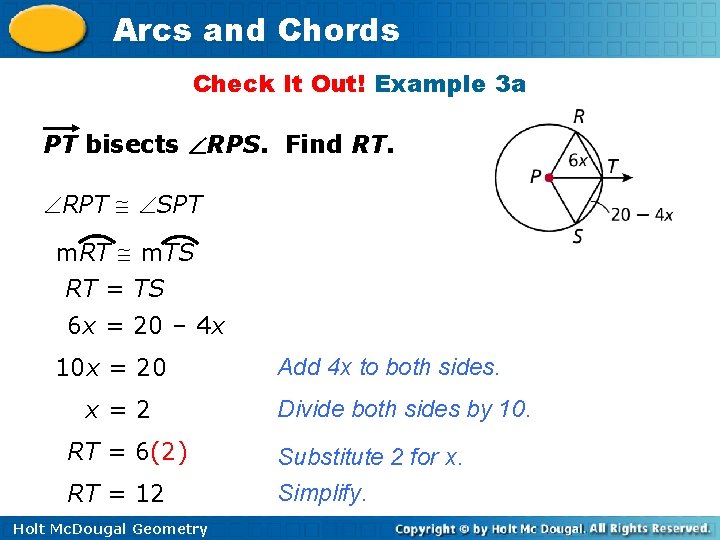 Arcs and Chords

Check It Out! Example 3a

$\overrightarrow{PT}$ bisects $\angle RPS$. Find $RT$.

R
6x
P
T
20 − 4x
S

$\angle RPT \cong \angle SPT$

$m\overset{\frown}{RT} \cong m\overset{\frown}{TS}$

$RT = TS$

$6x = 20 - 4x$

$10x = 20$ Add 4x to both sides.

$x = 2$ Divide both sides by 10.

$RT = 6(2)$ Substitute 2 for x.

$RT = 12$ Simplify.

Holt McDougal Geometry Copyright © by Holt Mc Dougal. All Rights Reserved.